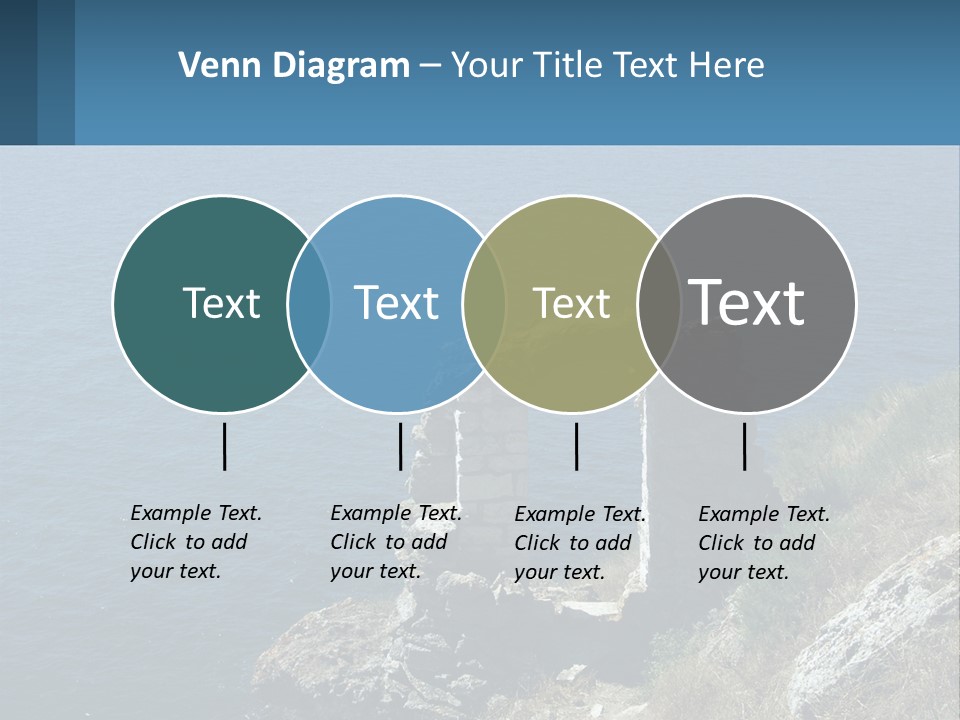 Venn Diagram – Your Title Text Here

Text

Text

Text

Text

Example Text. Click to add your text.

Example Text. Click to add your text.

Example Text. Click to add your text.

Example Text. Click to add your text.